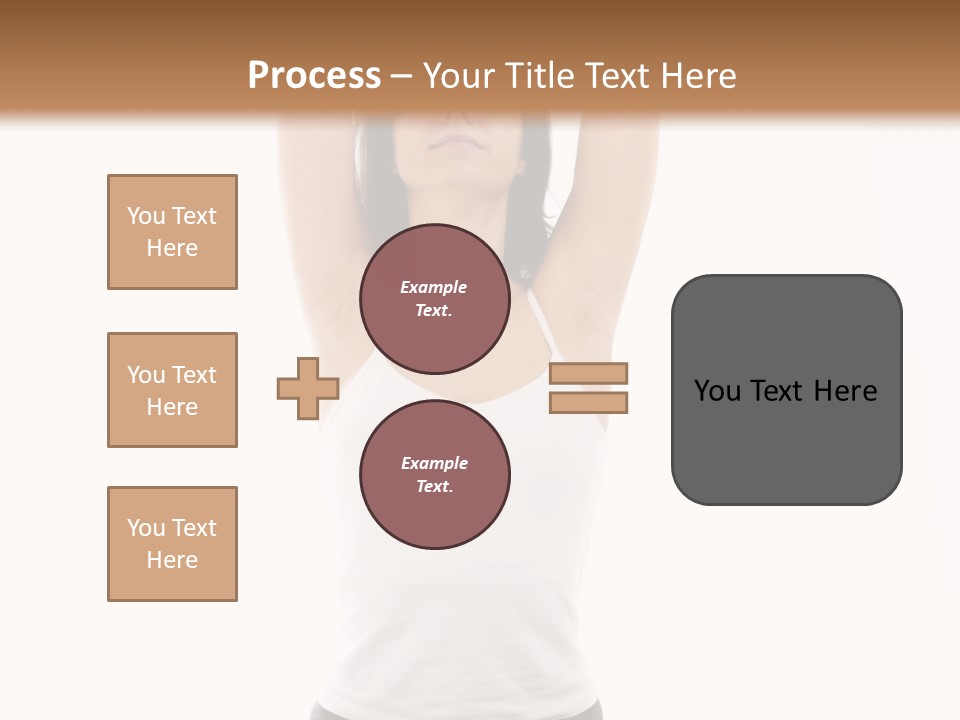 Process – Your Title Text Here

You Text Here

You Text Here

You Text Here

Example Text.

Example Text.

You Text Here